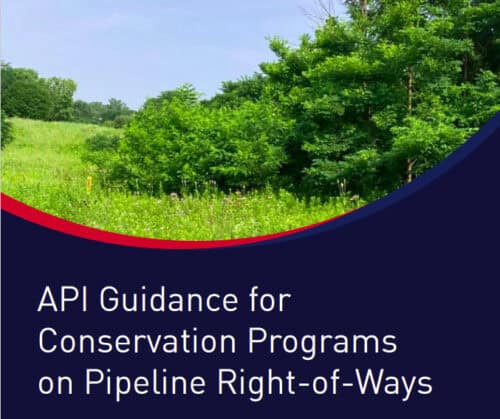 API Guidance for Conservation Programs on Pipeline Right-of-Ways